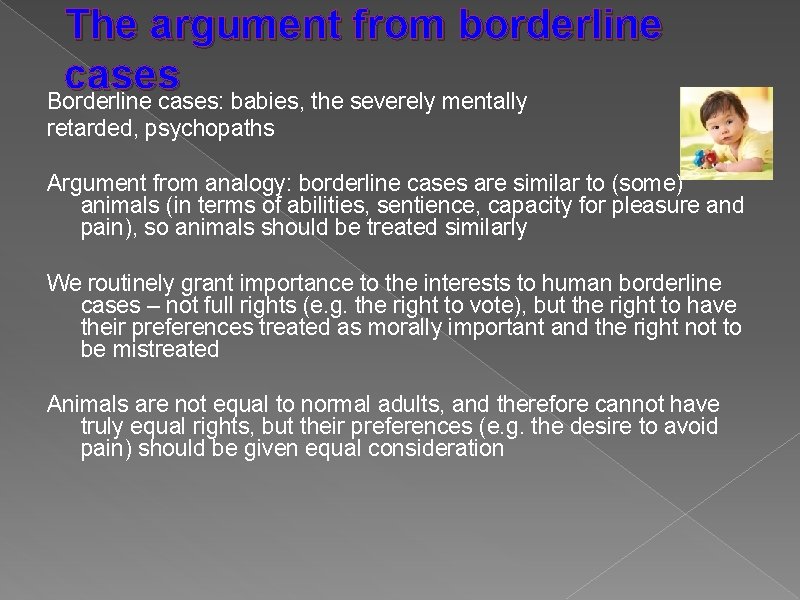 The argument from borderline cases

Borderline cases: babies, the severely mentally retarded, psychopaths

Argument from analogy: borderline cases are similar to (some) animals (in terms of abilities, sentience, capacity for pleasure and pain), so animals should be treated similarly

We routinely grant importance to the interests to human borderline cases – not full rights (e.g. the right to vote), but the right to have their preferences treated as morally important and the right not to be mistreated

Animals are not equal to normal adults, and therefore cannot have truly equal rights, but their preferences (e.g. the desire to avoid pain) should be given equal consideration